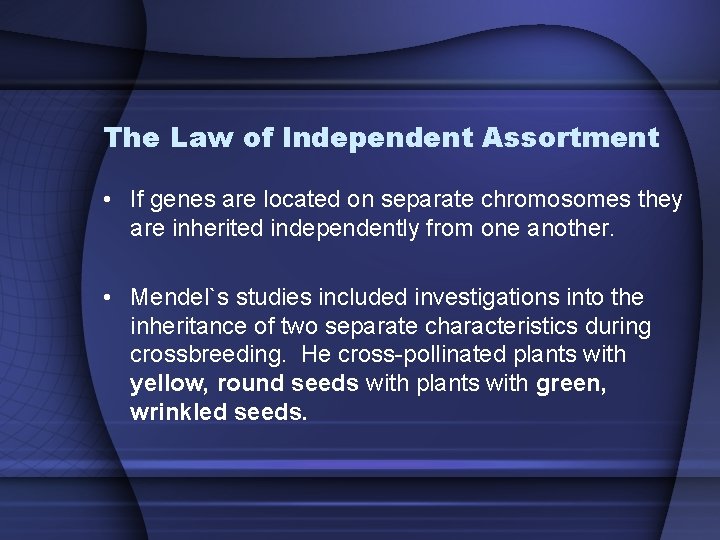 The Law of Independent Assortment

• If genes are located on separate chromosomes they are inherited independently from one another.

• Mendel`s studies included investigations into the inheritance of two separate characteristics during crossbreeding. He cross-pollinated plants with yellow, round seeds with plants with green, wrinkled seeds.